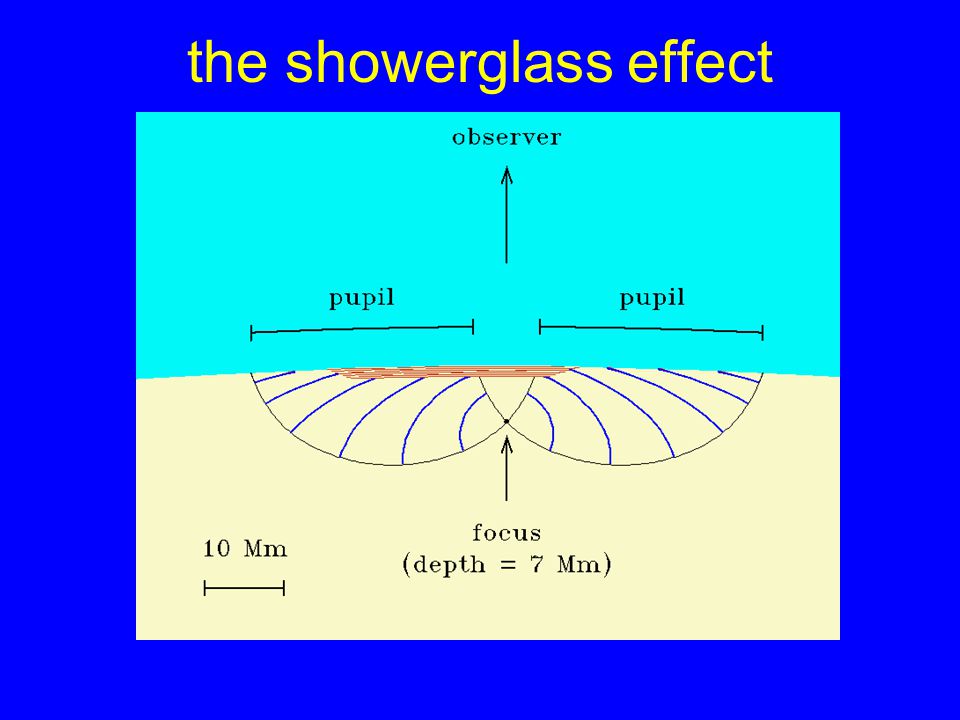 the showerglass effect

observer

pupil

pupil

focus
(depth = 7 Mm)

10 Mm